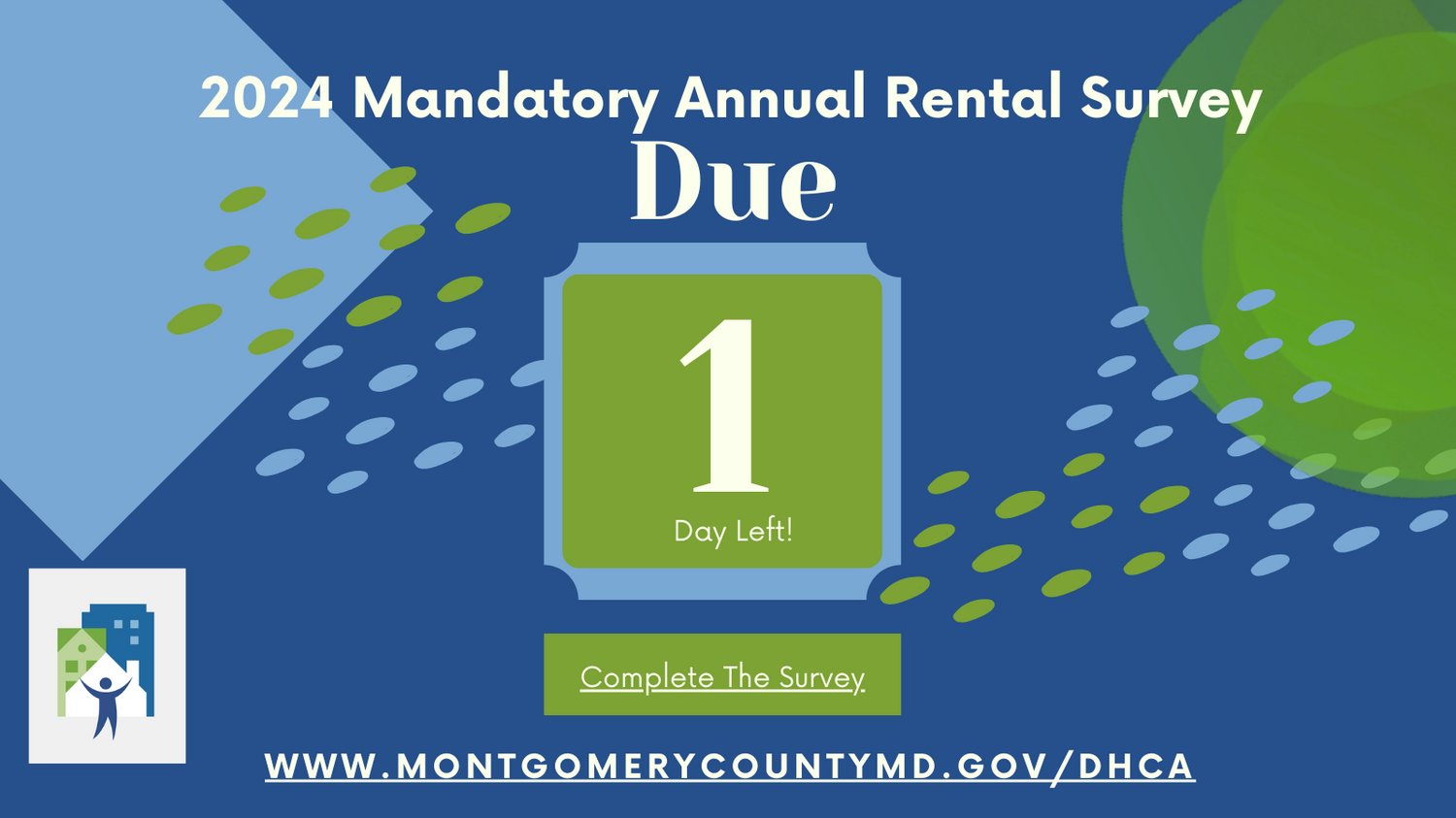 2024 Mandatory Annual Rental Survey

Due

1

Day Left!

Complete The Survey

WWW.MONTGOMERYCOUNTYMD.GOV/DHCA